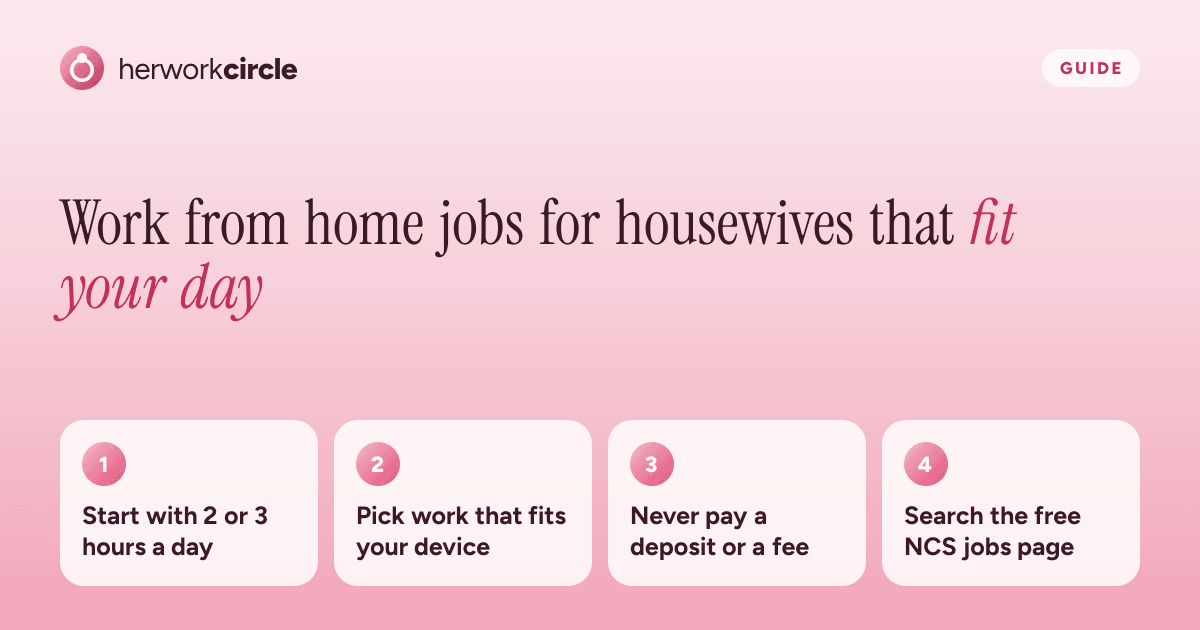 herworkcircle

GUIDE

Work from home jobs for housewives that fit your day

1
Start with 2 or 3 hours a day

2
Pick work that fits your device

3
Never pay a deposit or a fee

4
Search the free NCS jobs page